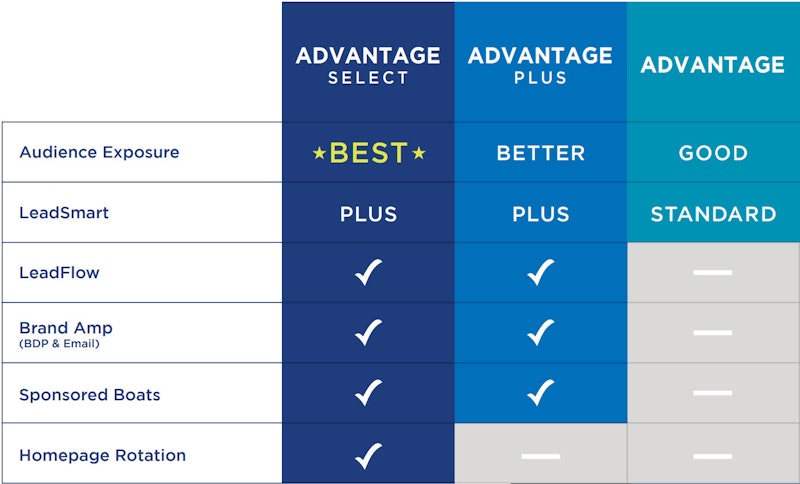 |  | ADVANTAGE SELECT | ADVANTAGE PLUS | ADVANTAGE |
|---|---|---|---|
| Audience Exposure | ★BEST★ | BETTER | GOOD |
| LeadSmart | PLUS | PLUS | STANDARD |
| LeadFlow | ✓ | ✓ | — |
| Brand Amp (BDP & Email) | ✓ | ✓ | — |
| Sponsored Boats | ✓ | ✓ | — |
| Homepage Rotation | ✓ | — | — |